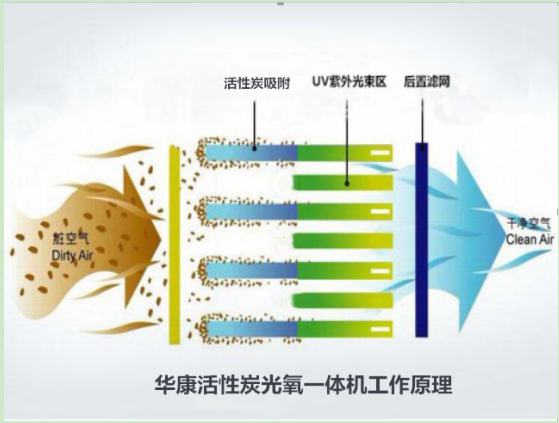 活性炭吸附

UV紫外光束区

后置滤网

脏空气
Dirty Air

干净空气
Clean Air

华康活性炭光氧一体机工作原理